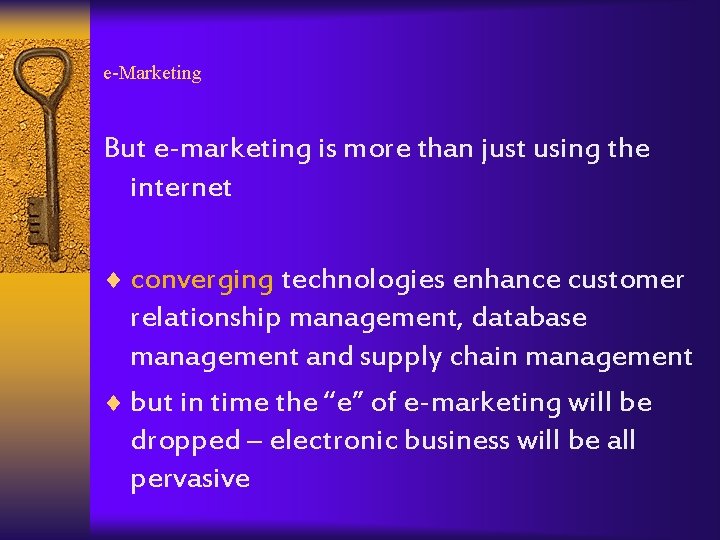 e-Marketing

But e-marketing is more than just using the internet

♦ converging technologies enhance customer relationship management, database management and supply chain management

♦ but in time the “e” of e-marketing will be dropped – electronic business will be all pervasive